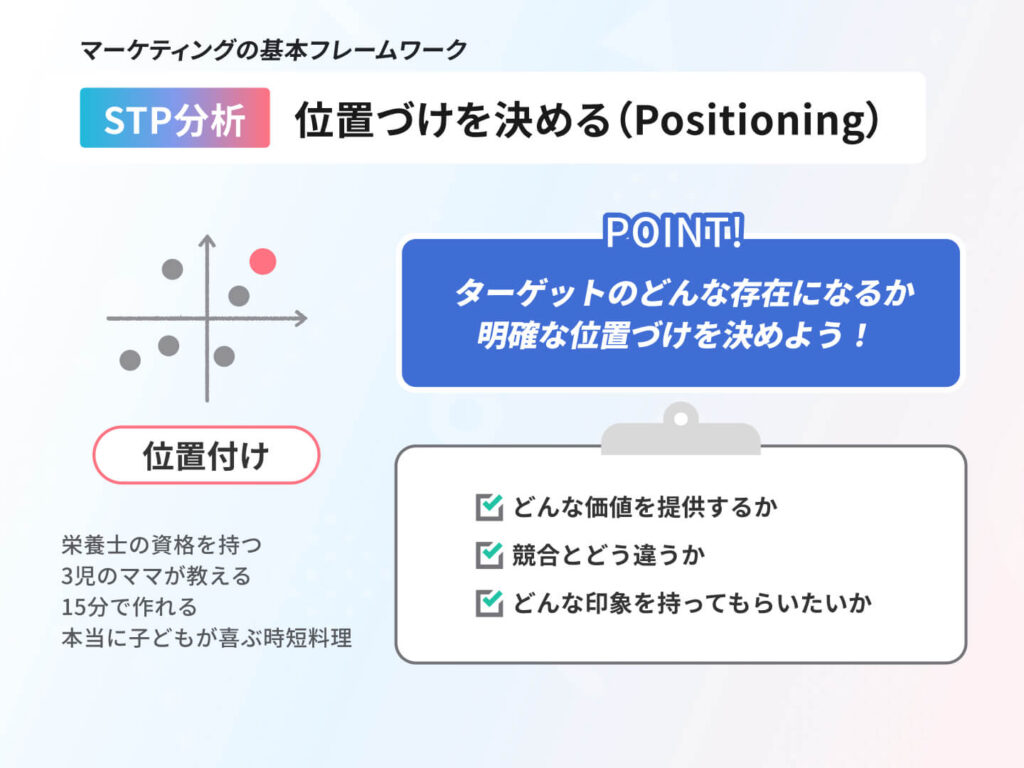 マーケティングの基本フレームワーク

STP分析　位置づけを決める（Positioning）

位置付け

栄養士の資格を持つ
3児のママが教える
15分で作れる
本当に子どもが喜ぶ時短料理

POINT!

ターゲットのどんな存在になるか
明確な位置づけを決めよう！

どんな価値を提供するか
競合とどう違うか
どんな印象を持ってもらいたいか